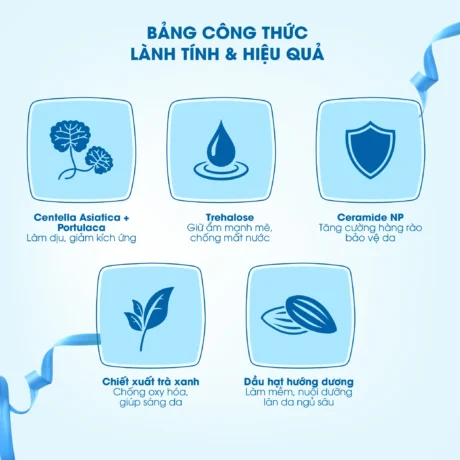 BẢNG CÔNG THỨC
LÀNH TÍNH & HIỆU QUẢ

Centella Asiatica + Portulaca
Làm dịu, giảm kích ứng

Trehalose
Giữ ẩm mạnh mẽ, chống mất nước

Ceramide NP
Tăng cường hàng rào bảo vệ da

Chiết xuất trà xanh
Chống oxy hóa, giúp sáng da

Dầu hạt hướng dương
Làm mềm, nuôi dưỡng làn da ngủ sâu